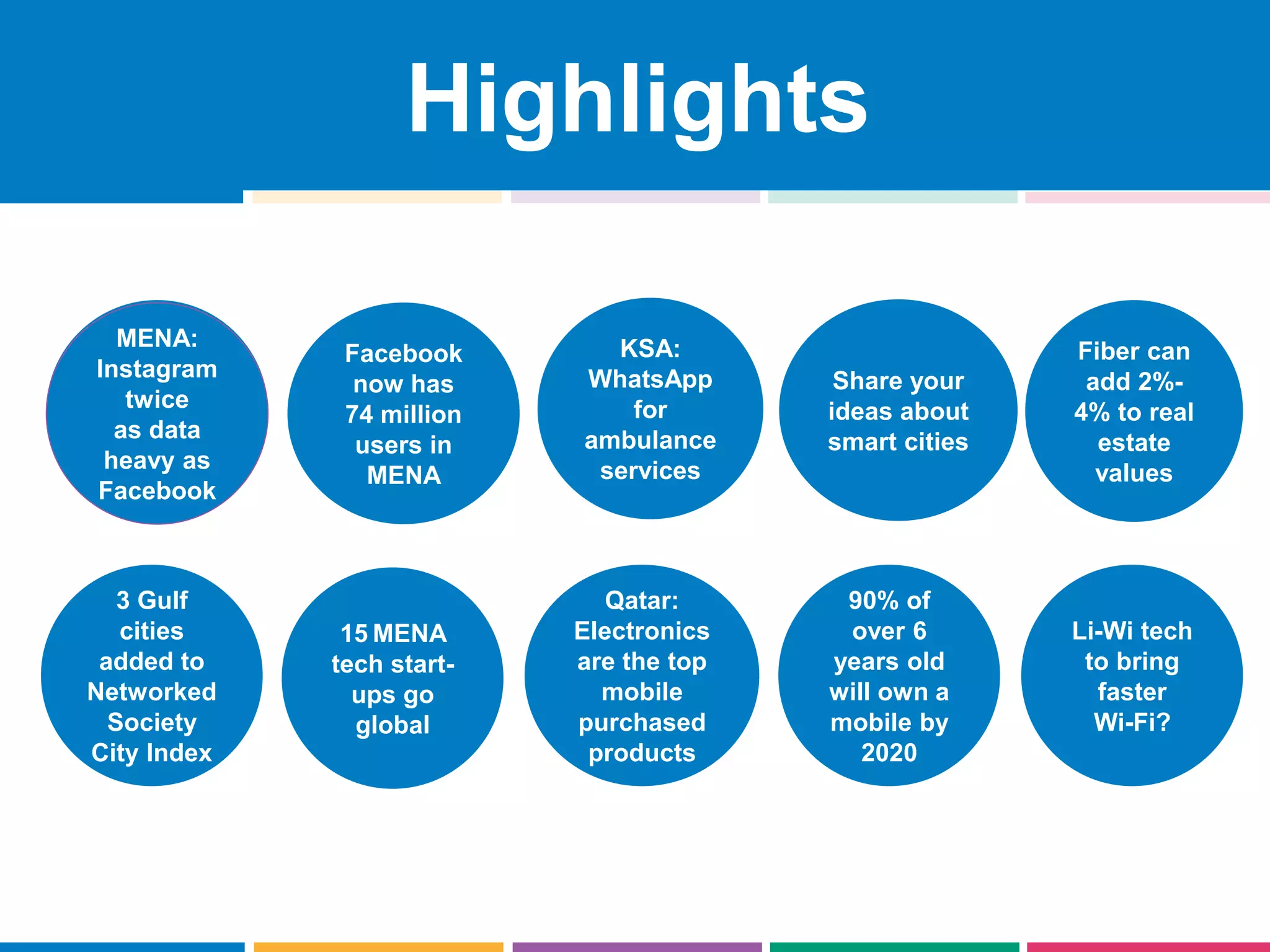 Highlights

MENA: Instagram twice as data heavy as Facebook

Facebook now has 74 million users in MENA

KSA: WhatsApp for ambulance services

Share your ideas about smart cities

Fiber can add 2%-4% to real estate values

3 Gulf cities added to Networked Society City Index

15 MENA tech start-ups go global

Qatar: Electronics are the top mobile purchased products

90% of over 6 years old will own a mobile by 2020

Li-Wi tech to bring faster Wi-Fi?